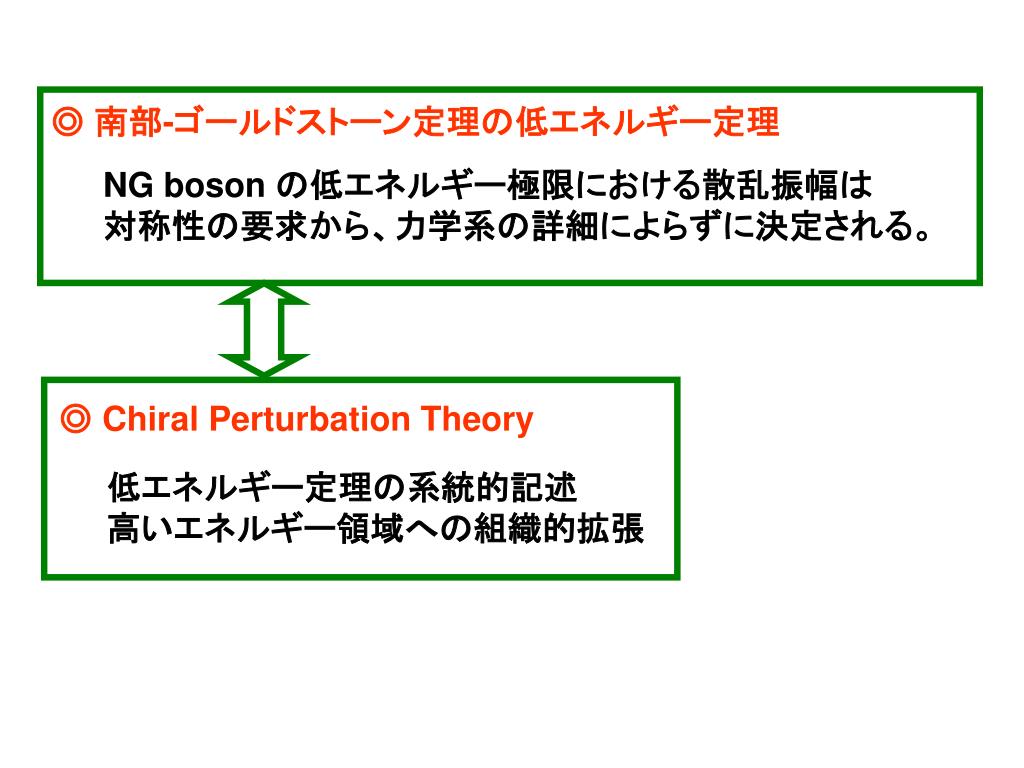 ◎ 南部-ゴールドストーン定理の低エネルギー定理

NG boson の低エネルギー極限における散乱振幅は
対称性の要求から、力学系の詳細によらずに決定される。

◎ Chiral Perturbation Theory

低エネルギー定理の系統的記述
高いエネルギー領域への組織的拡張